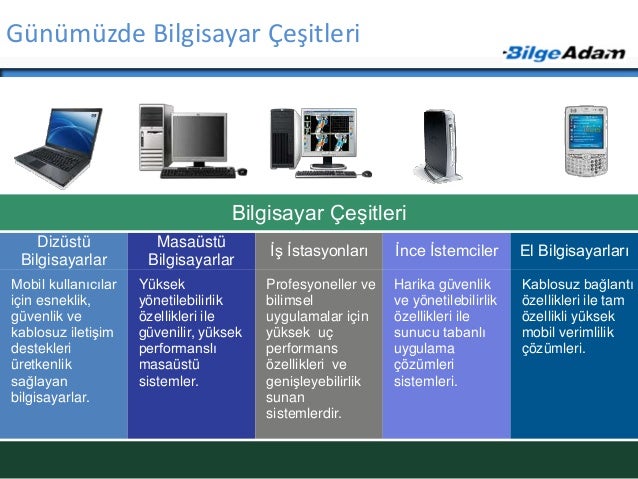 Günümüzde Bilgisayar Çeşitleri

BilgeAdam

Bilgisayar Çeşitleri

| Dizüstü Bilgisayarlar | Masaüstü Bilgisayarlar | İş İstasyonları | İnce İstemciler | El Bilgisayarları |
|---|---|---|---|---|
| Mobil kullanıcılar için esneklik, güvenlik ve kablosuz iletişim destekleri üretkenlik sağlayan bilgisayarlar. | Yüksek yönetilebilirlik özellikleri ile güvenilir, yüksek performanslı masaüstü sistemler. | Profesyoneller ve bilimsel uygulamalar için yüksek uç performans özellikleri ve genişleyebilirlik sunan sistemlerdir. | Harika güvenlik ve yönetilebilirlik özellikleri ile sunucu tabanlı uygulama çözümleri sistemleri. | Kablosuz bağlantı özellikleri ile tam özellikli yüksek mobil verimlilik çözümleri. |